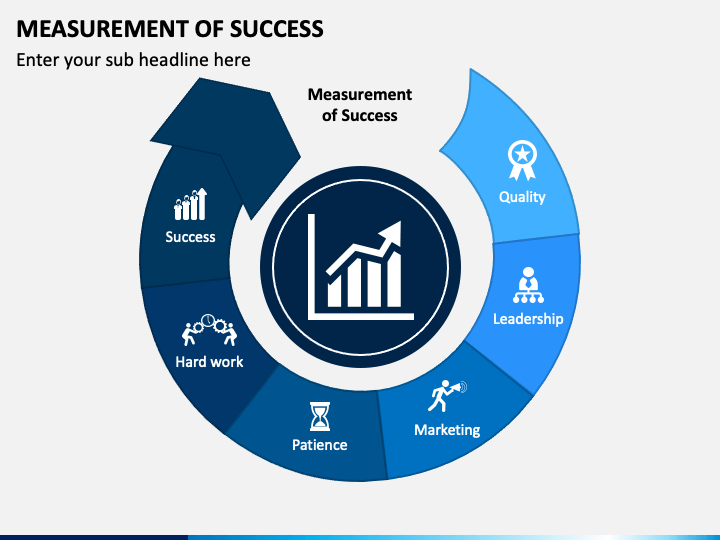 MEASUREMENT OF SUCCESS
Enter your sub headline here

Measurement of Success

Quality
Leadership
Marketing
Patience
Hard work
Success